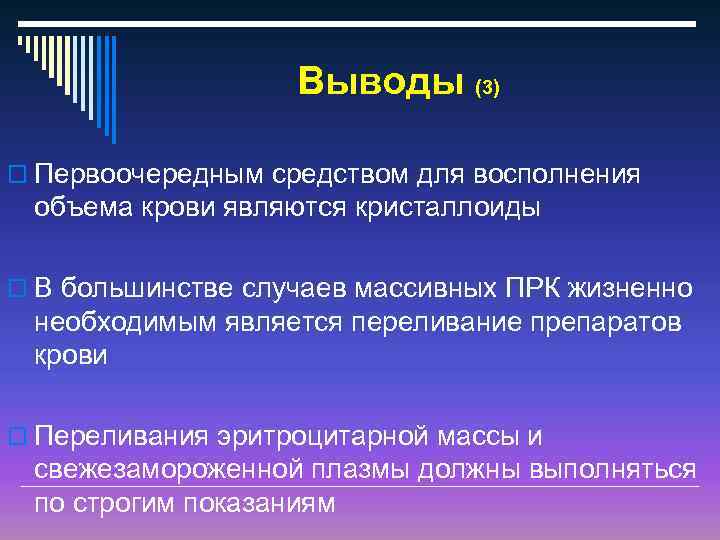 Выводы (3)

Первоочередным средством для восполнения объема крови являются кристаллоиды

В большинстве случаев массивных ПРК жизненно необходимым является переливание препаратов крови

Переливания эритроцитарной массы и свежезамороженной плазмы должны выполняться по строгим показаниям